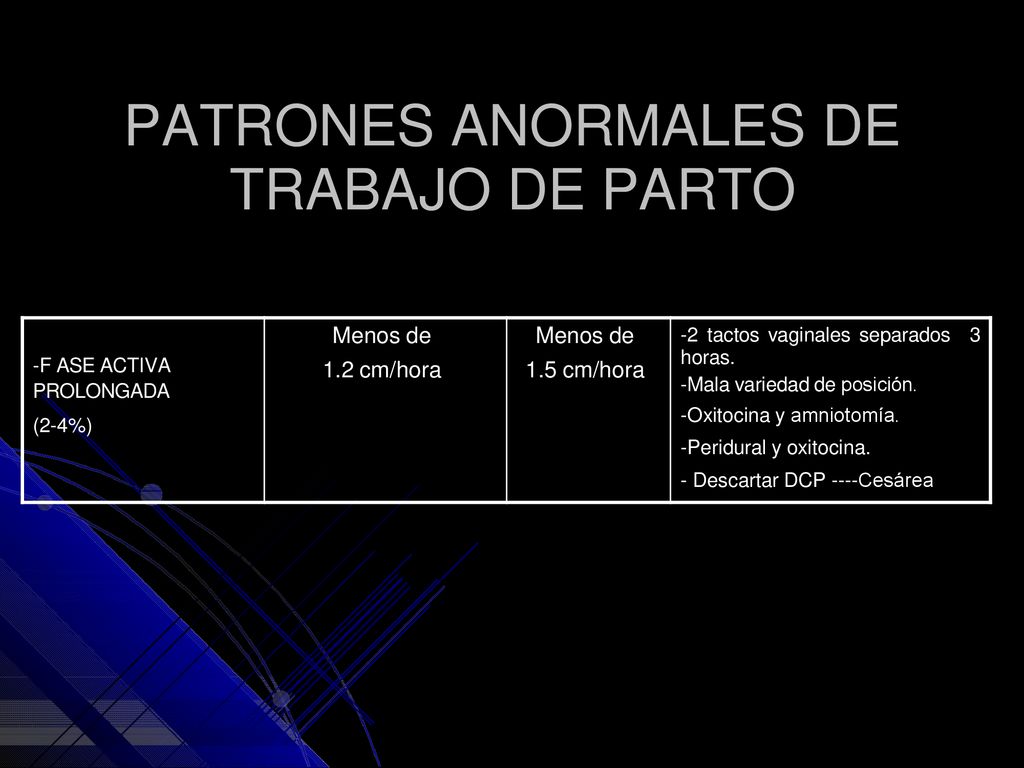 PATRONES ANORMALES DE TRABAJO DE PARTO

| -F ASE ACTIVA PROLONGADA (2-4%) | Menos de 1.2 cm/hora | Menos de 1.5 cm/hora | -2 tactos vaginales separados 3 horas. -Mala variedad de posición. -Oxitocina y amniotomía. -Peridural y oxitocina. - Descartar DCP ----Cesárea |
|---|---|---|---|